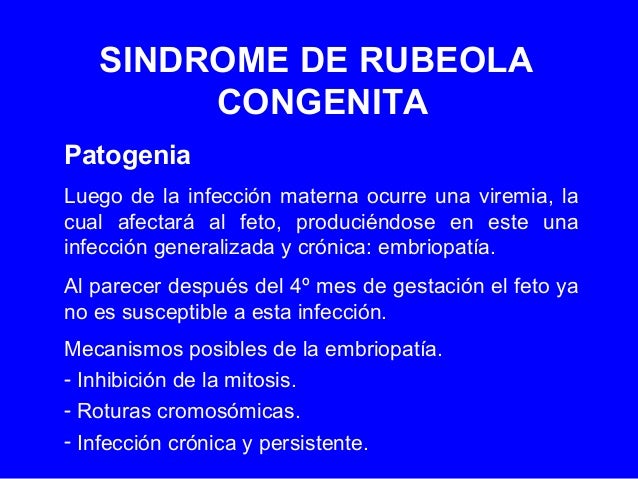 SINDROME DE RUBEOLA CONGENITA

Patogenia

Luego de la infección materna ocurre una viremia, la cual afectará al feto, produciéndose en este una infección generalizada y crónica: embriopatía.

Al parecer después del 4º mes de gestación el feto ya no es susceptible a esta infección.

Mecanismos posibles de la embriopatía.

- Inhibición de la mitosis.

- Roturas cromosómicas.

- Infección crónica y persistente.